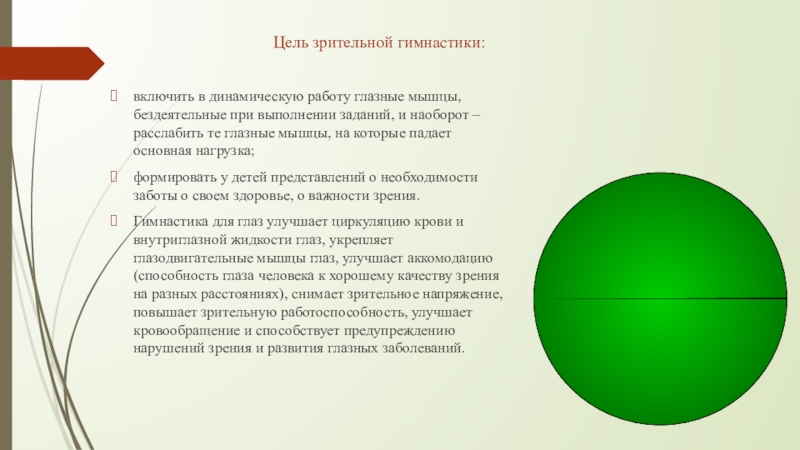 Цель зрительной гимнастики:

включить в динамическую работу глазные мышцы, бездеятельные при выполнении заданий, и наоборот – расслабить те глазные мышцы, на которые падает основная нагрузка;

формировать у детей представлений о необходимости заботы о своем здоровье, о важности зрения.

Гимнастика для глаз улучшает циркуляцию крови и внутриглазной жидкости глаз, укрепляет глазодвигательные мышцы глаз, улучшает аккомодацию (способность глаза человека к хорошему качеству зрения на разных расстояниях), снимает зрительное напряжение, повышает зрительную работоспособность, улучшает кровообращение и способствует предупреждению нарушений зрения и развития глазных заболеваний.